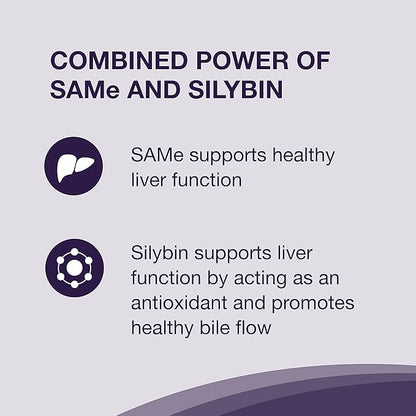 COMBINED POWER OF SAMe AND SILYBIN

SAMe supports healthy liver function

Silybin supports liver function by acting as an antioxidant and promotes healthy bile flow